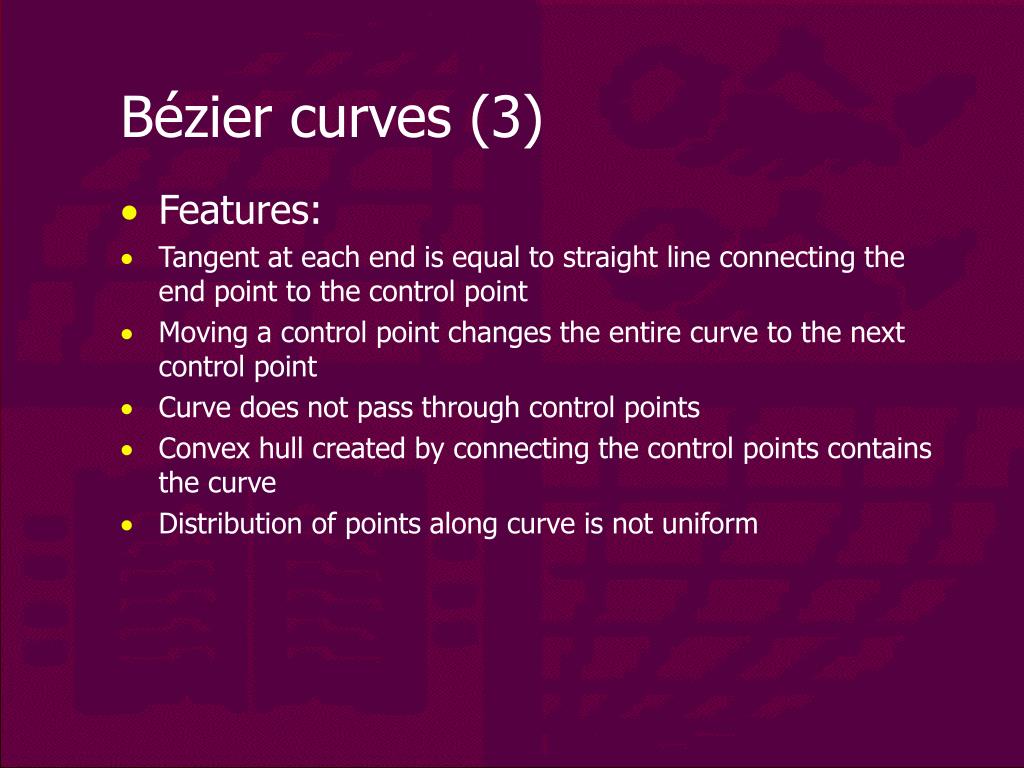 Bézier curves (3)

• Features:
• Tangent at each end is equal to straight line connecting the end point to the control point
• Moving a control point changes the entire curve to the next control point
• Curve does not pass through control points
• Convex hull created by connecting the control points contains the curve
• Distribution of points along curve is not uniform